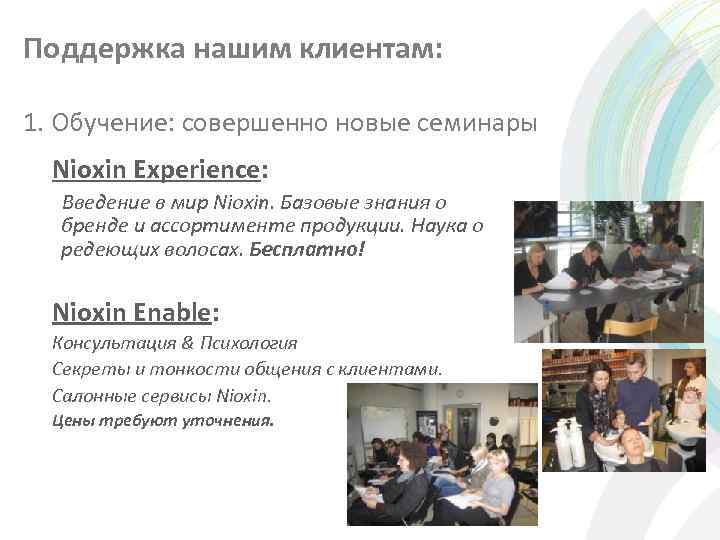 Поддержка нашим клиентам:

1. Обучение: совершенно новые семинары

Nioxin Experience:

Введение в мир Nioxin. Базовые знания о бренде и ассортименте продукции. Наука о редеющих волосах. Бесплатно!

Nioxin Enable:

Консультация & Психология

Секреты и тонкости общения с клиентами.

Салонные сервисы Nioxin.

Цены требуют уточнения.